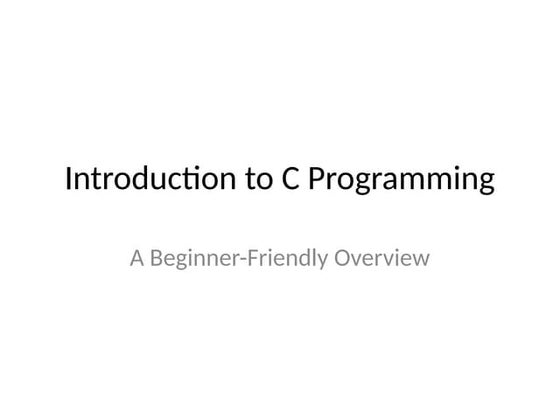 Introduction to C Programming

A Beginner-Friendly Overview